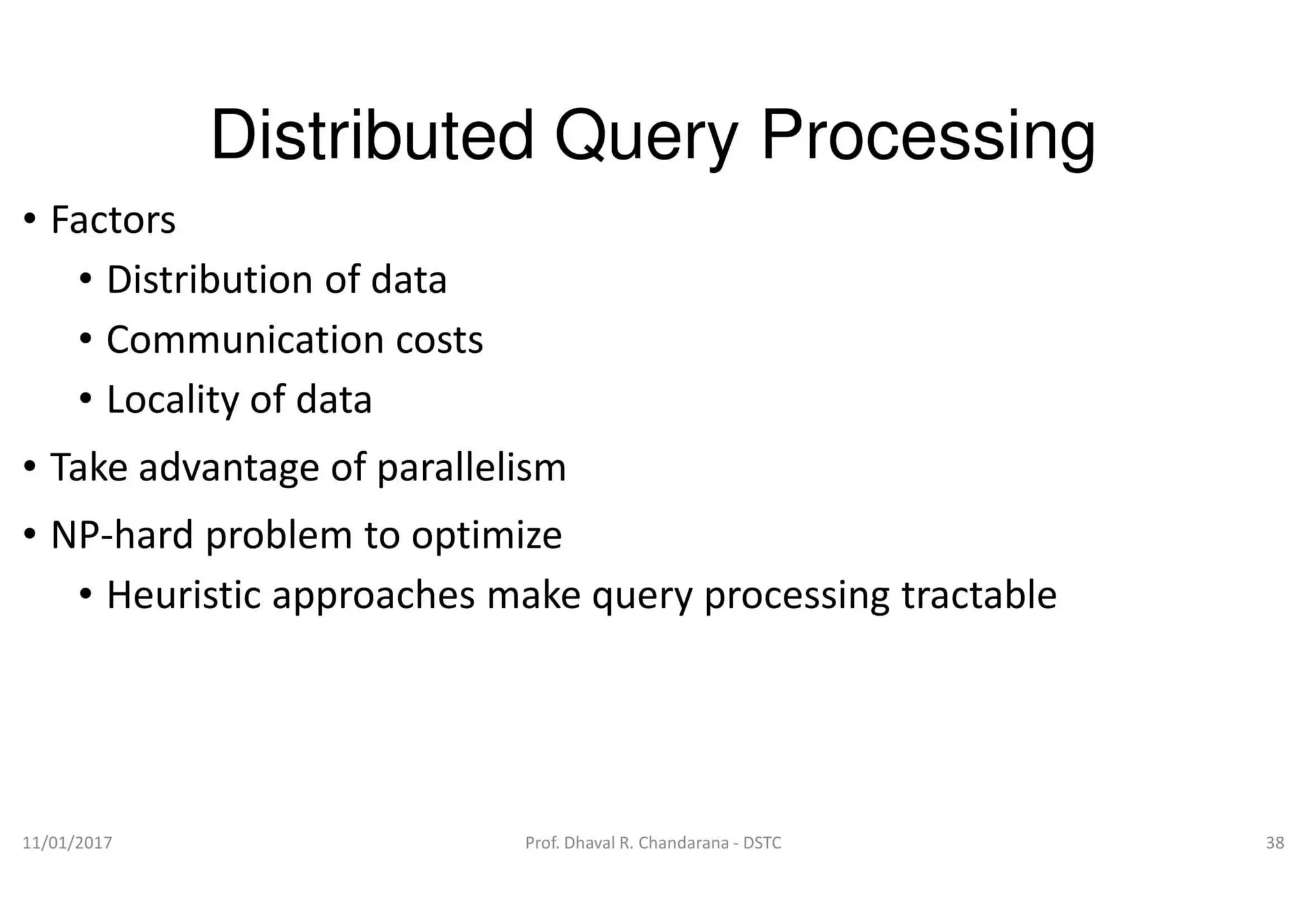 Distributed Query Processing

• Factors
  • Distribution of data
  • Communication costs
  • Locality of data
• Take advantage of parallelism
• NP-hard problem to optimize
  • Heuristic approaches make query processing tractable

11/01/2017
Prof. Dhaval R. Chandarana - DSTC
38